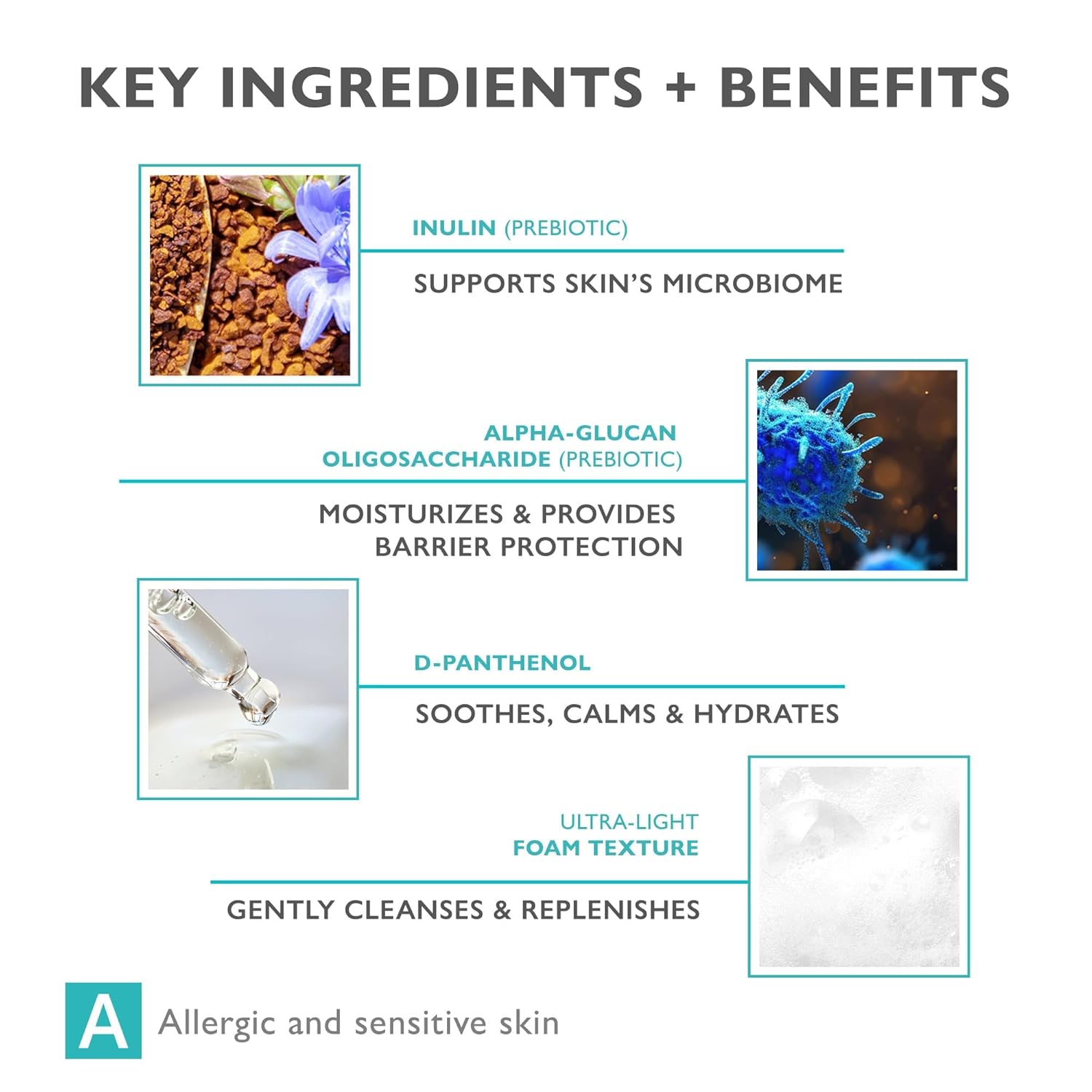 KEY INGREDIENTS + BENEFITS

INULIN (PREBIOTIC)

SUPPORTS SKIN'S MICROBIOME

ALPHA-GLUCAN OLIGOSACCHARIDE (PREBIOTIC)

MOISTURIZES & PROVIDES BARRIER PROTECTION

D-PANTHENOL

SOOTHES, CALMS & HYDRATES

ULTRA-LIGHT FOAM TEXTURE

GENTLY CLEANSES & REPLENISHES

A Allergic and sensitive skin